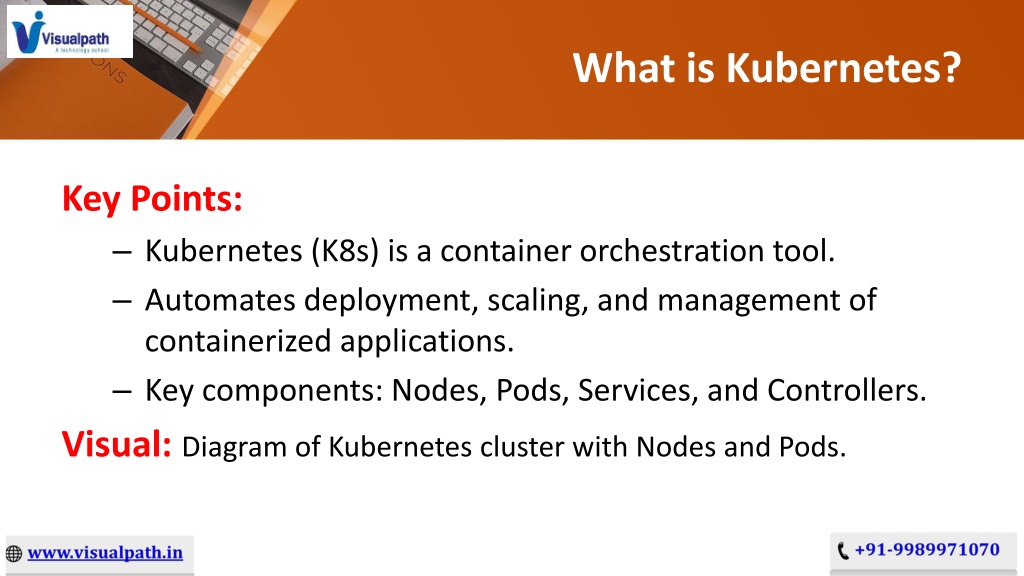 Visualpath
A technology school

What is Kubernetes?

Key Points:

– Kubernetes (K8s) is a container orchestration tool.
– Automates deployment, scaling, and management of containerized applications.
– Key components: Nodes, Pods, Services, and Controllers.

Visual: Diagram of Kubernetes cluster with Nodes and Pods.

www.visualpath.in

+91-9989971070